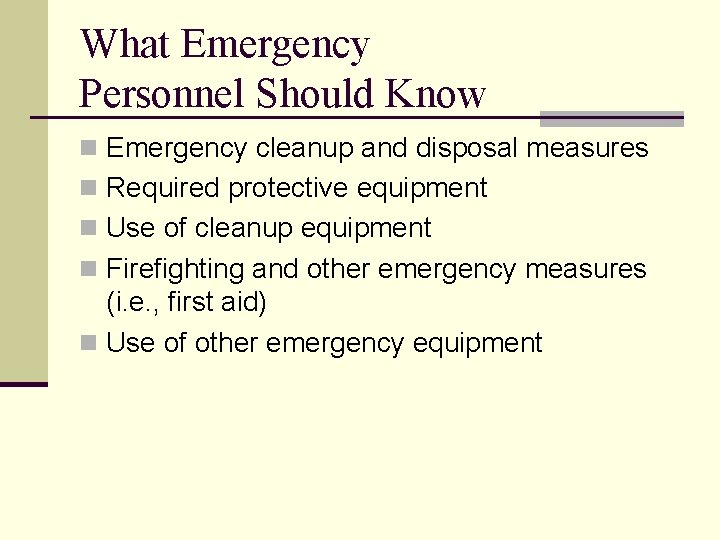 What Emergency Personnel Should Know

- Emergency cleanup and disposal measures
- Required protective equipment
- Use of cleanup equipment
- Firefighting and other emergency measures (i.e., first aid)
- Use of other emergency equipment